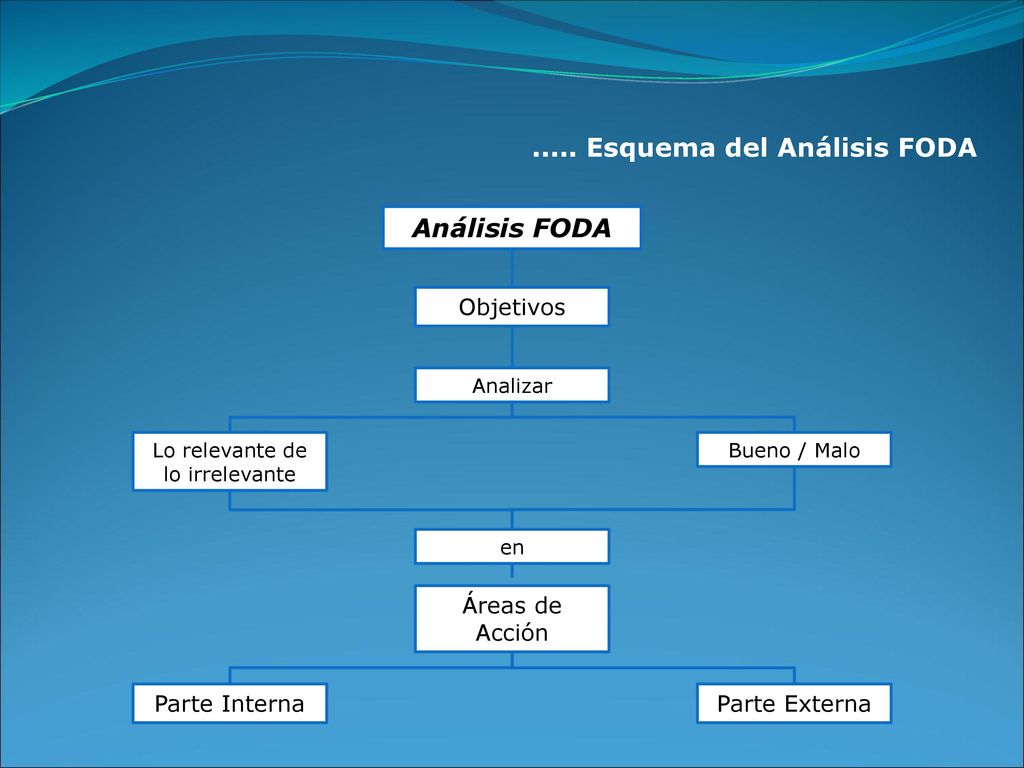 ….. Esquema del Análisis FODA

Análisis FODA

Objetivos

Analizar

Lo relevante de lo irrelevante

Bueno / Malo

en

Áreas de Acción

Parte Interna

Parte Externa